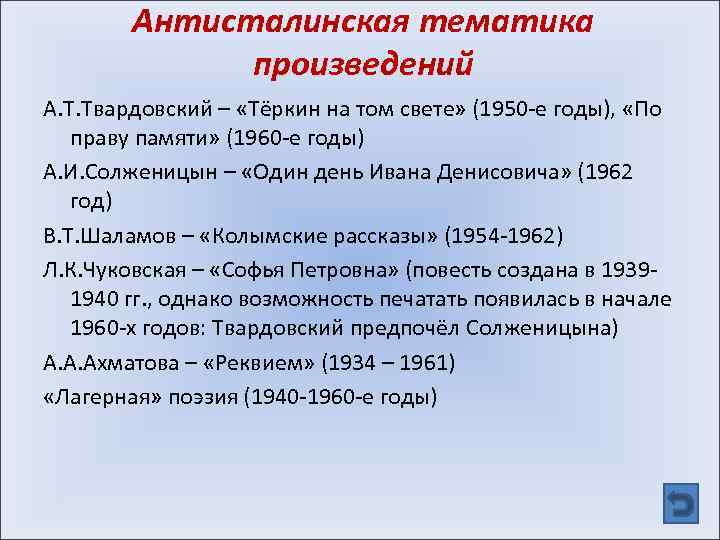 Антисталинская тематика произведений

А.Т.Твардовский – «Тёркин на том свете» (1950-е годы), «По праву памяти» (1960-е годы)

А.И.Солженицын – «Один день Ивана Денисовича» (1962 год)

В.Т.Шаламов – «Колымские рассказы» (1954-1962)

Л.К.Чуковская – «Софья Петровна» (повесть создана в 1939-1940 гг., однако возможность печатать появилась в начале 1960-х годов: Твардовский предпочёл Солженицына)

А.А.Ахматова – «Реквием» (1934 – 1961)

«Лагерная» поэзия (1940-1960-е годы)